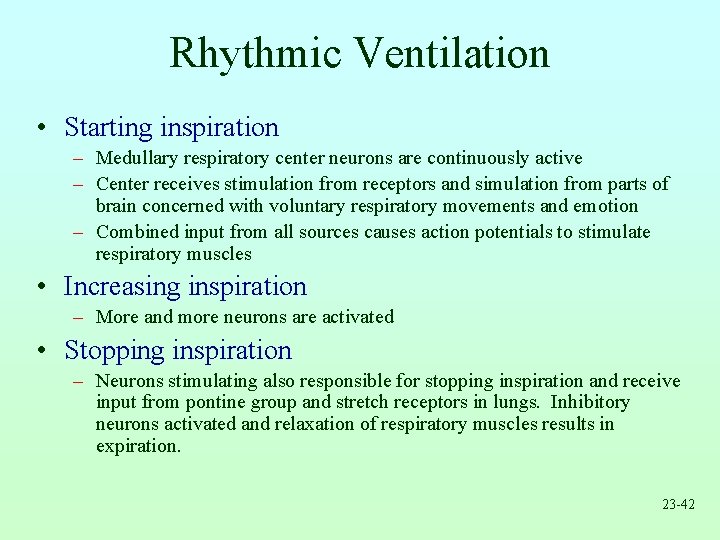 Rhythmic Ventilation

• Starting inspiration
– Medullary respiratory center neurons are continuously active
– Center receives stimulation from receptors and simulation from parts of brain concerned with voluntary respiratory movements and emotion
– Combined input from all sources causes action potentials to stimulate respiratory muscles

• Increasing inspiration
– More and more neurons are activated

• Stopping inspiration
– Neurons stimulating also responsible for stopping inspiration and receive input from pontine group and stretch receptors in lungs. Inhibitory neurons activated and relaxation of respiratory muscles results in expiration.

23-42